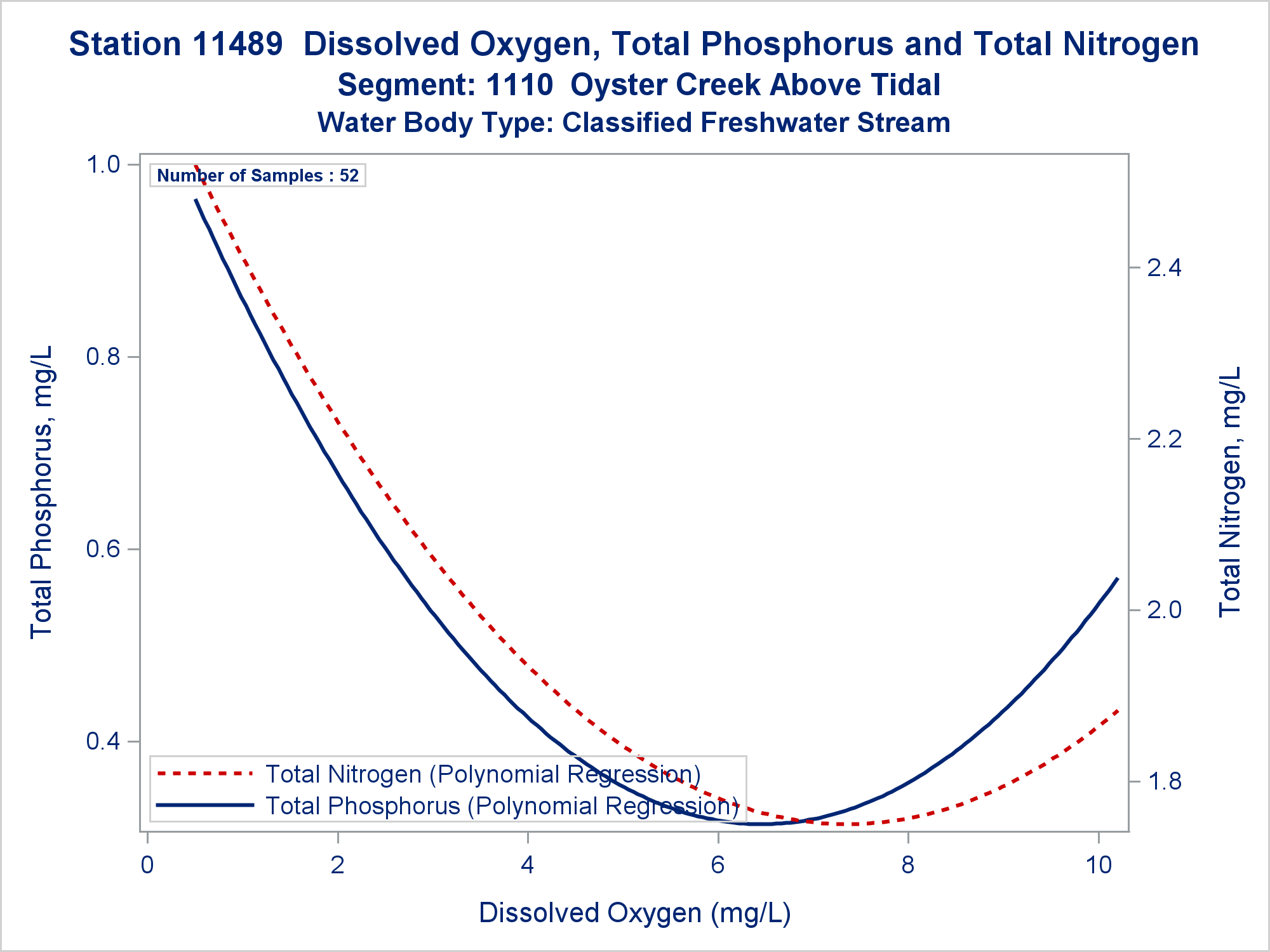 Station 11489  Dissolved Oxygen, Total Phosphorus and Total Nitrogen
Segment: 1110  Oyster Creek Above Tidal
Water Body Type: Classified Freshwater Stream

Number of Samples : 52

Total Phosphorus, mg/L

1.0
0.8
0.6
0.4

Total Nitrogen, mg/L

2.4
2.2
2.0
1.8

Total Nitrogen (Polynomial Regression)
Total Phosphorus (Polynomial Regression)

0
2
4
6
8
10

Dissolved Oxygen (mg/L)